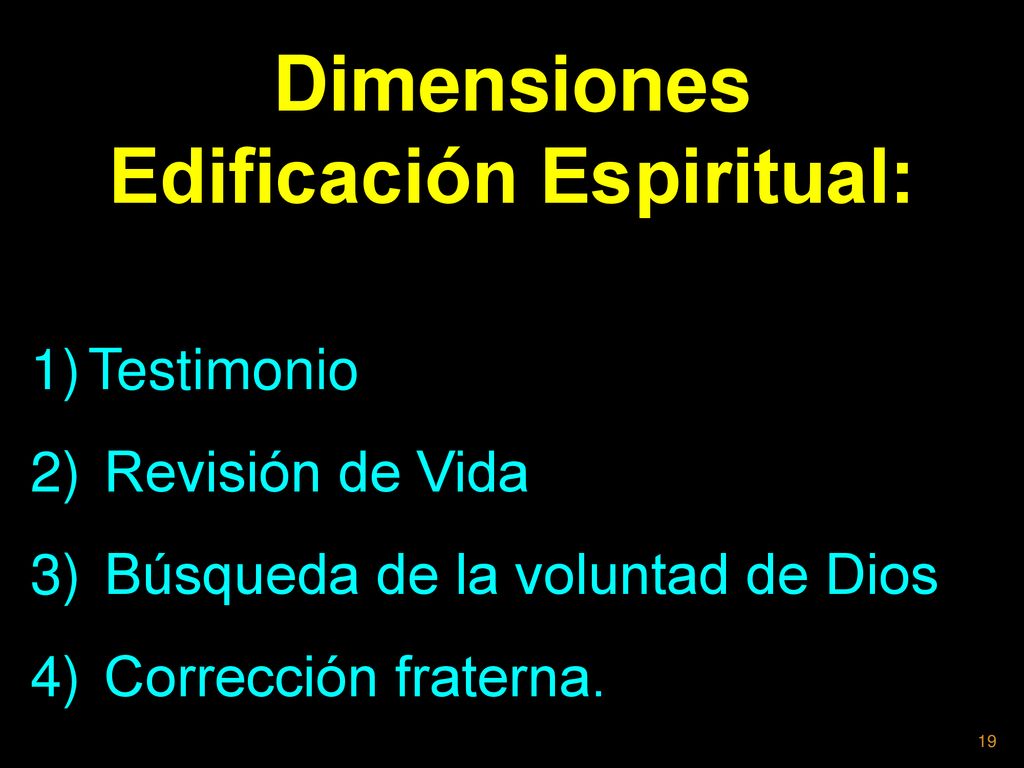 Dimensiones
Edificación Espiritual:

1) Testimonio
2) Revisión de Vida
3) Búsqueda de la voluntad de Dios
4) Corrección fraterna.

19